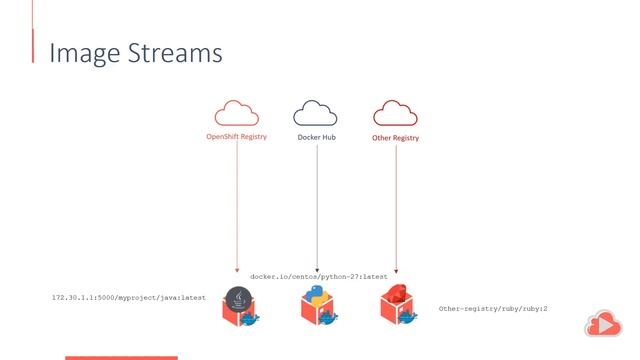 Image Streams

OpenShift Registry

Docker Hub

Other Registry

docker.io/centos/python-27:latest

172.30.1.1:5000/myproject/java:latest

Other-registry/ruby/ruby:2